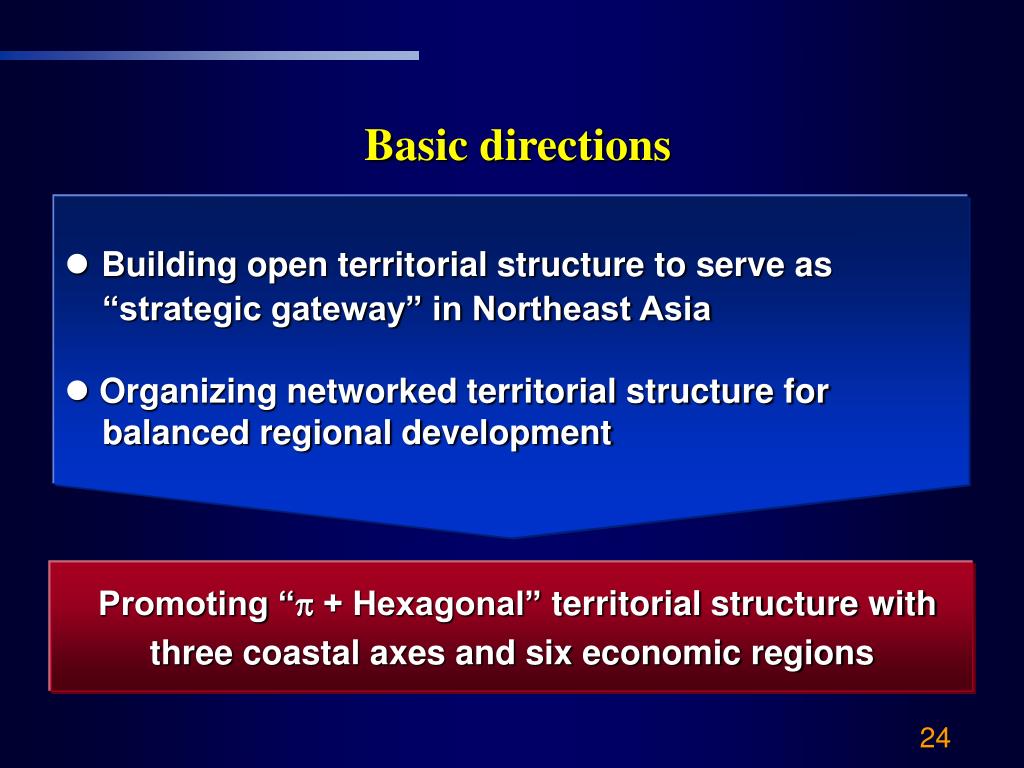 Basic directions

● Building open territorial structure to serve as “strategic gateway” in Northeast Asia

● Organizing networked territorial structure for balanced regional development

Promoting “$\pi$ + Hexagonal” territorial structure with three coastal axes and six economic regions

24